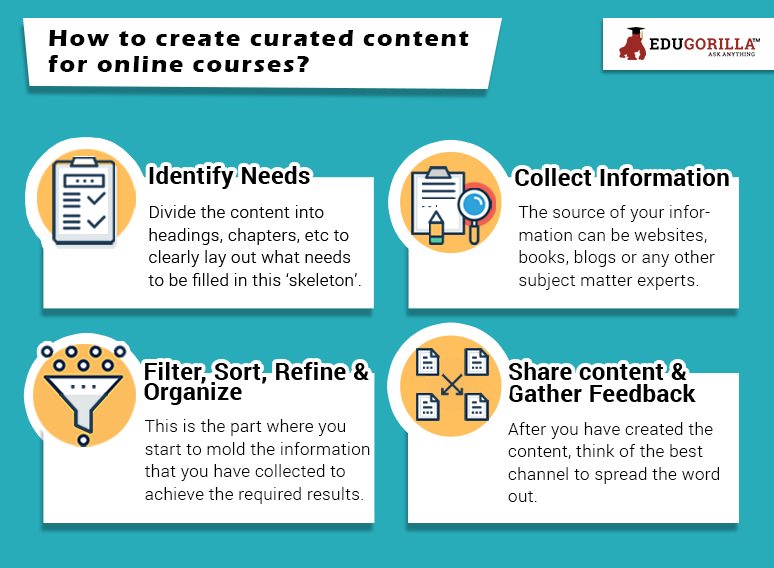 How to create curated content for online courses?

EDUGORILLA™
ASK ANYTHING

Identify Needs

Divide the content into headings, chapters, etc to clearly lay out what needs to be filled in this 'skeleton'.

Collect Information

The source of your information can be websites, books, blogs or any other subject matter experts.

Filter, Sort, Refine & Organize

This is the part where you start to mold the information that you have collected to achieve the required results.

Share content & Gather Feedback

After you have created the content, think of the best channel to spread the word out.